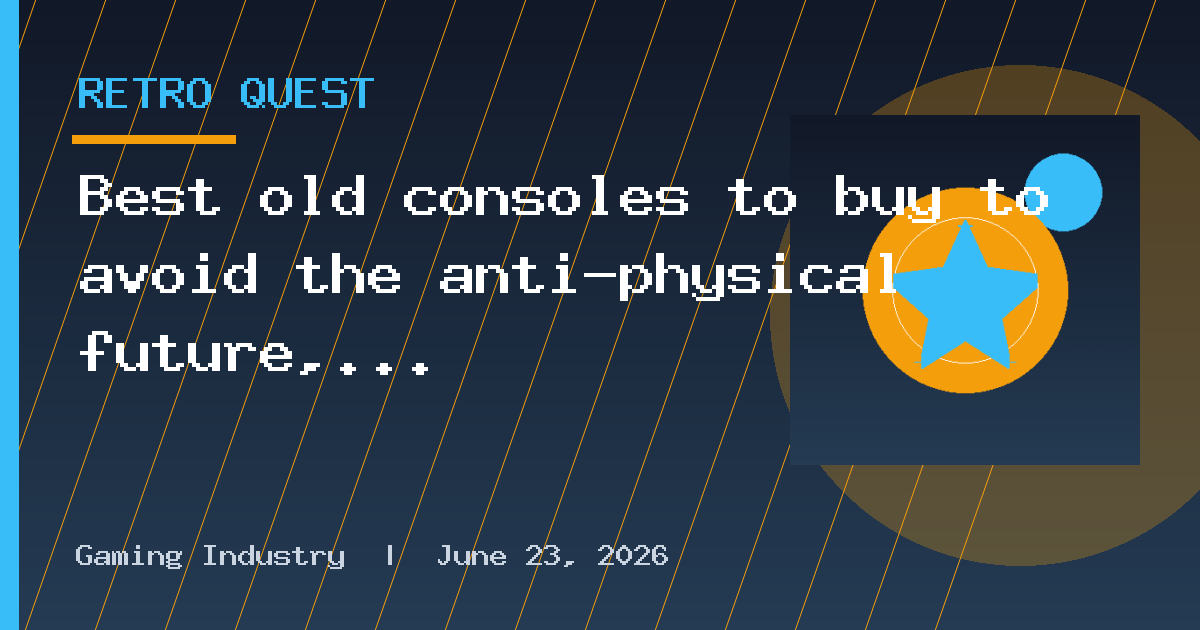 RETRO QUEST

Best old consoles to buy to avoid the anti-physical future,...

Gaming Industry | June 23, 2026